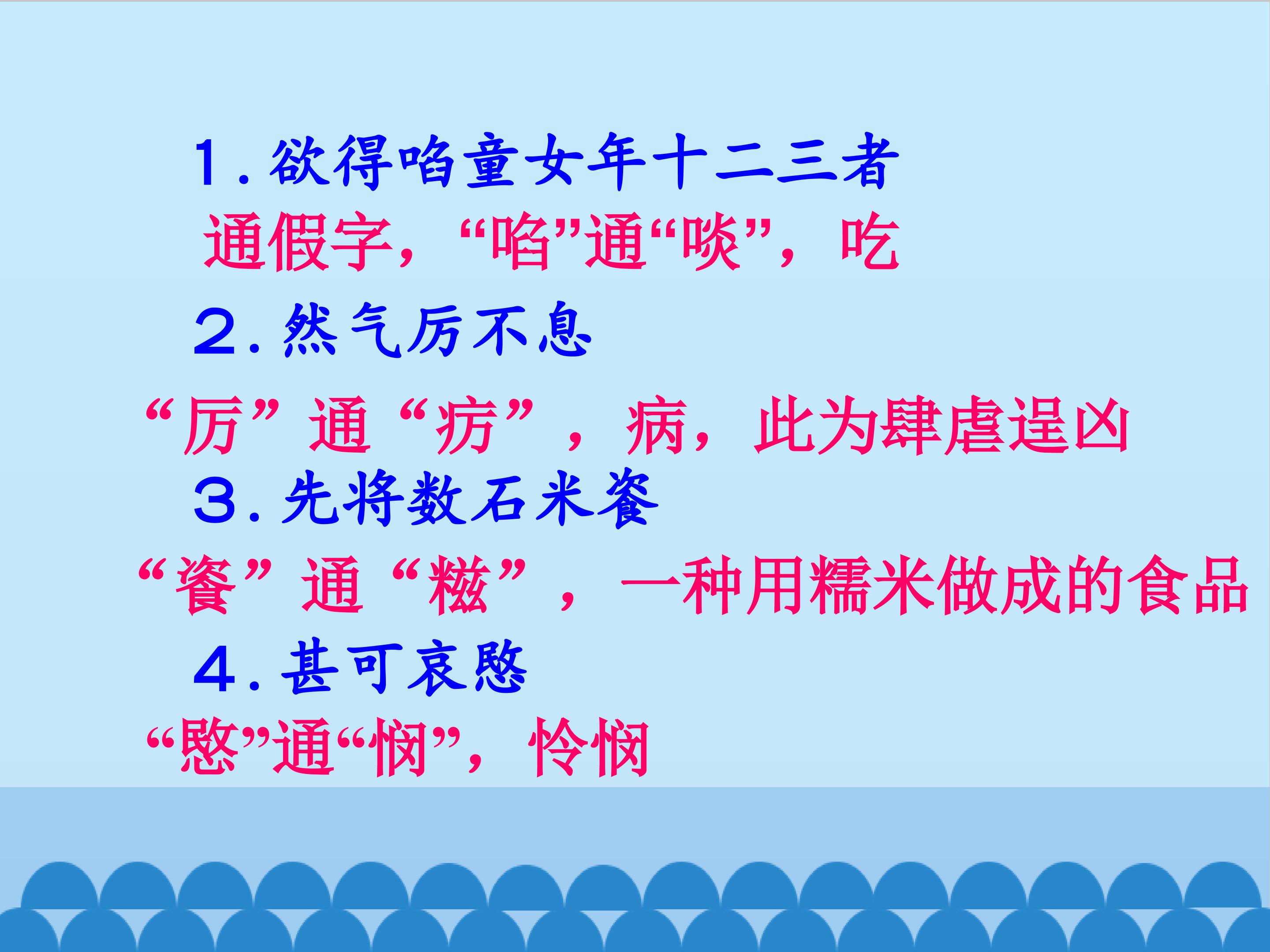 1.欲得啗童女年十二三者

通假字，“啗”通“啖”，吃

2.然气厉不息

“厉”通“疠”，病，此为肆虐逞凶

3.先将数石米餈

“餈”通“糍”，一种用糯米做成的食品

4.甚可哀愍

“愍”通“悯”，怜悯